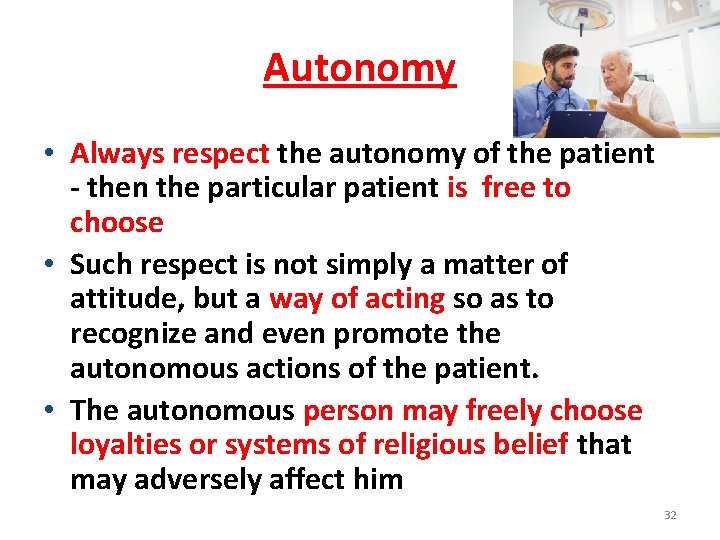 Autonomy

• Always respect the autonomy of the patient - then the particular patient is free to choose

• Such respect is not simply a matter of attitude, but a way of acting so as to recognize and even promote the autonomous actions of the patient.

• The autonomous person may freely choose loyalties or systems of religious belief that may adversely affect him

32